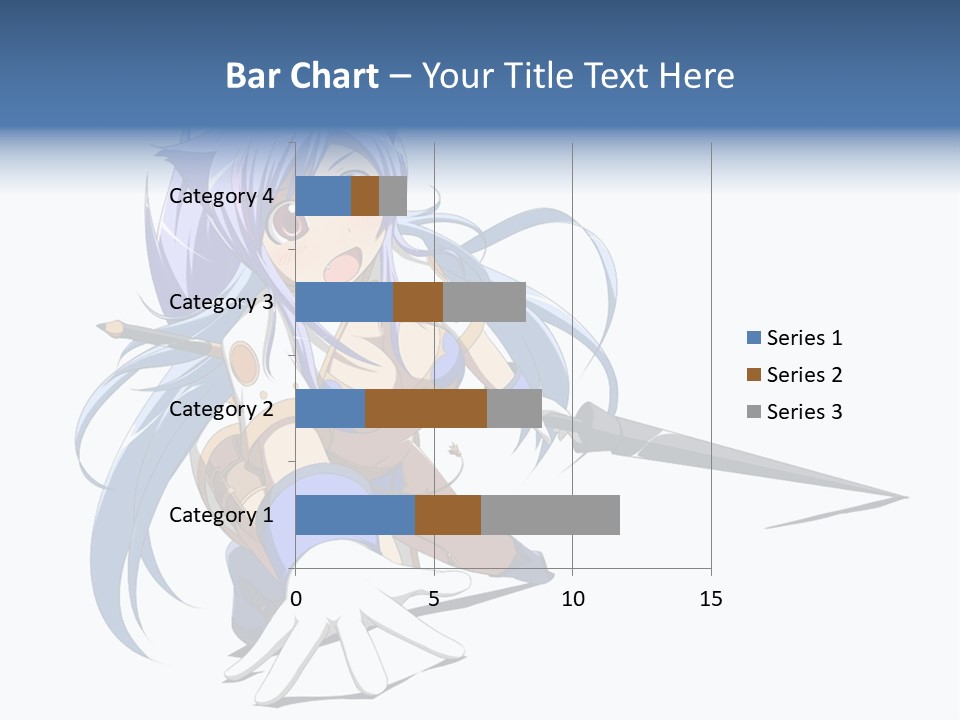 Bar Chart – Your Title Text Here

Category 4
Category 3
Category 2
Category 1

0
5
10
15

Series 1
Series 2
Series 3